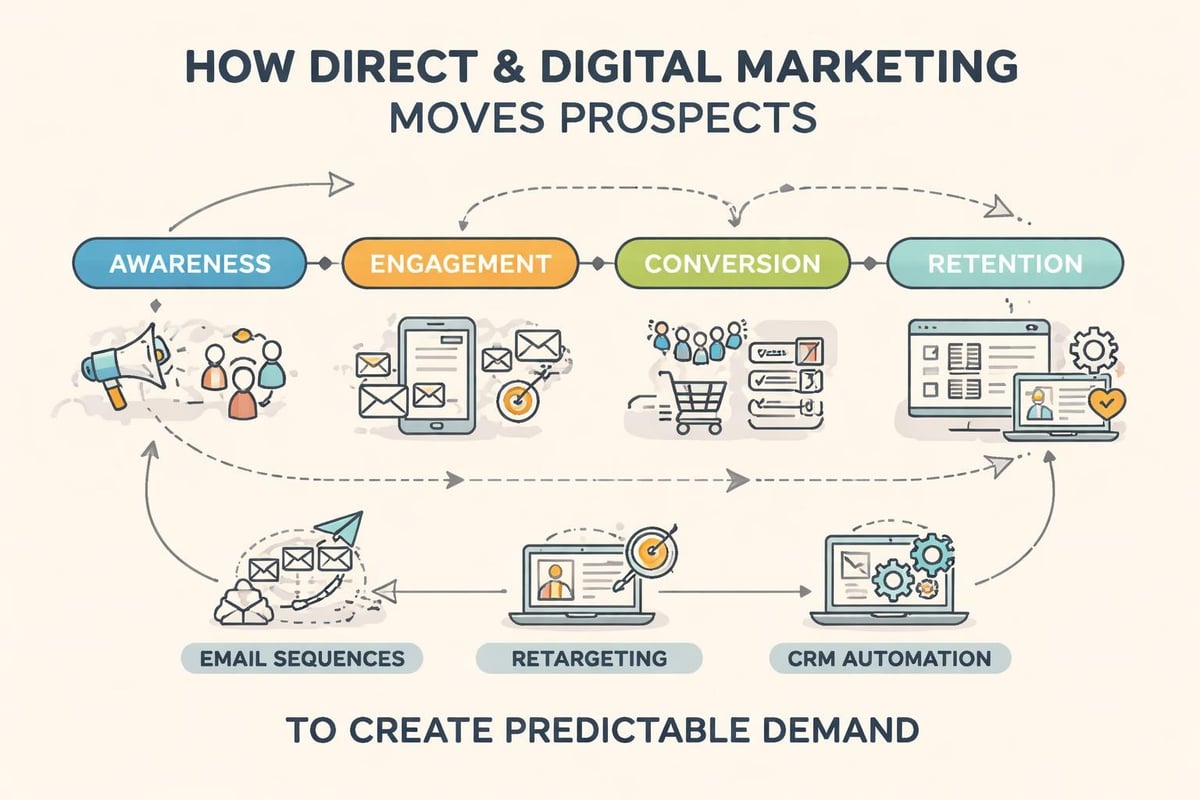 HOW DIRECT & DIGITAL MARKETING
MOVES PROSPECTS

AWARENESS

ENGAGEMENT

CONVERSION

RETENTION

EMAIL SEQUENCES

RETARGETING

CRM AUTOMATION

TO CREATE PREDICTABLE DEMAND